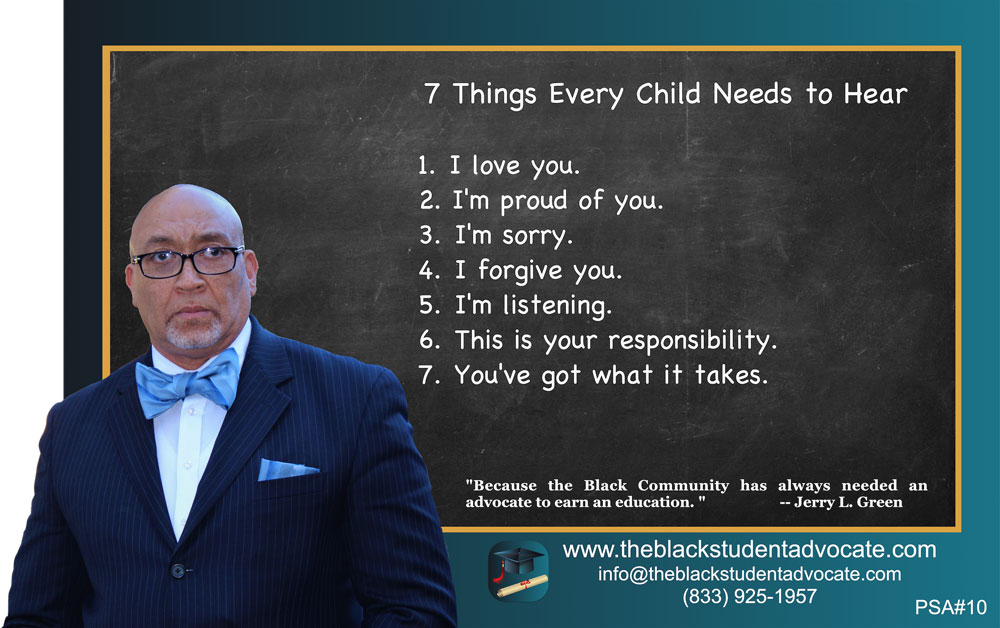 7 Things Every Child Needs to Hear

1. I love you.
2. I'm proud of you.
3. I'm sorry.
4. I forgive you.
5. I'm listening.
6. This is your responsibility.
7. You've got what it takes.

"Because the Black Community has always needed an advocate to earn an education. " -- Jerry L. Green

www.theblackstudentadvocate.com
info@theblackstudentadvocate.com
(833) 925-1957

PSA#10